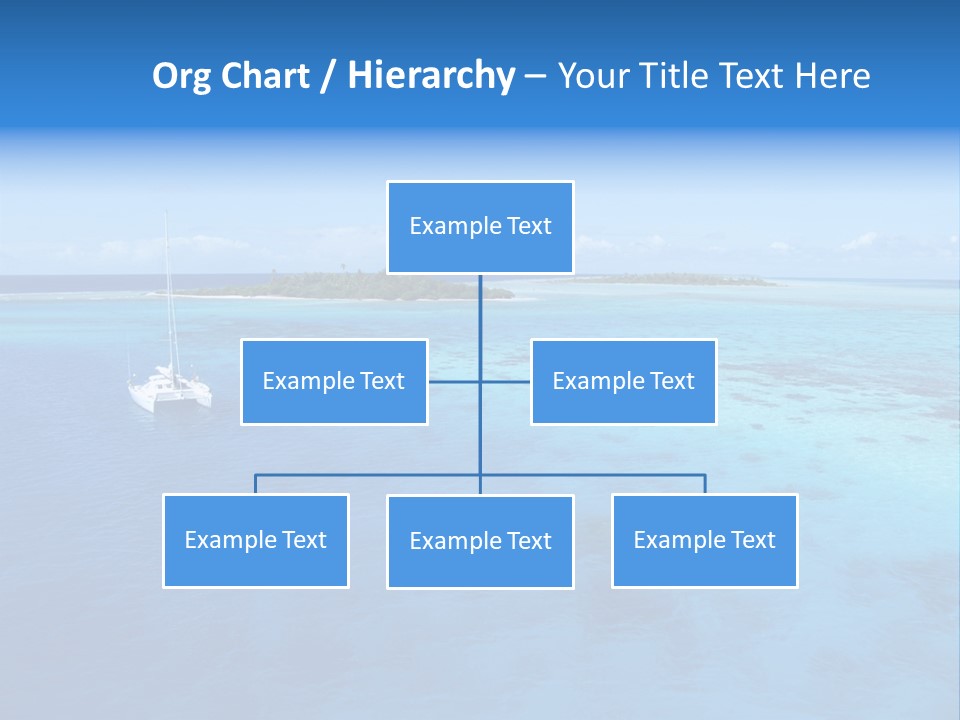 Org Chart / Hierarchy – Your Title Text Here

Example Text

Example Text

Example Text

Example Text

Example Text

Example Text